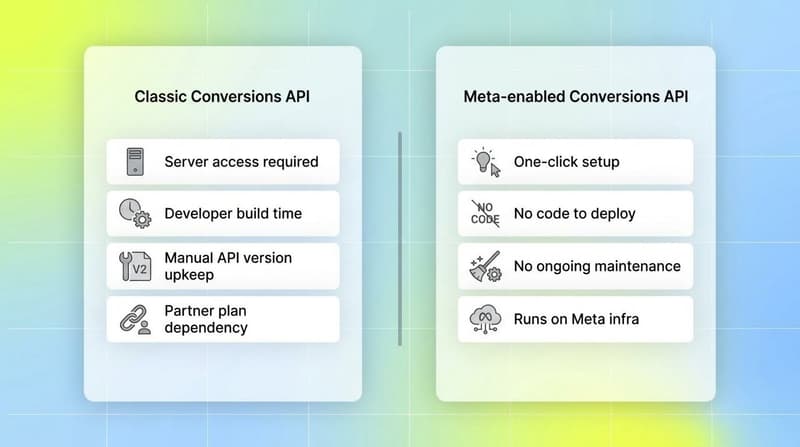 Classic Conversions API

Server access required

Developer build time

V2

Manual API version upkeep

Partner plan dependency

Meta-enabled Conversions API

One-click setup

NO CODE

No code to deploy

No ongoing maintenance

Runs on Meta infra